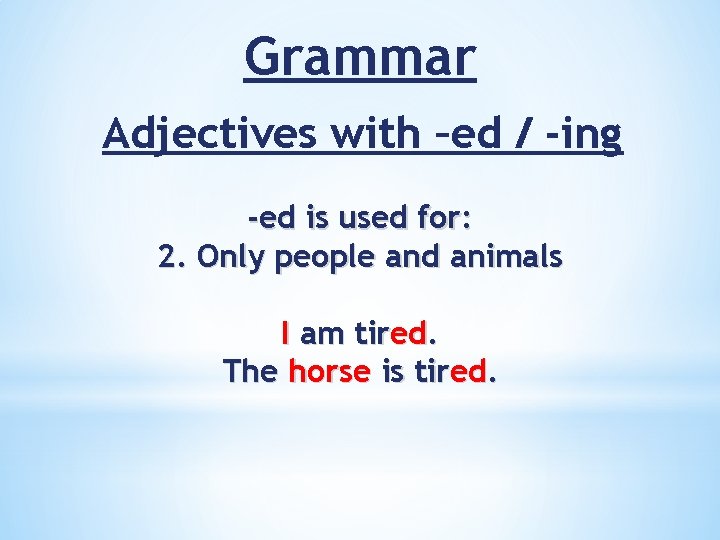 Grammar

Adjectives with –ed / -ing

-ed is used for:
2. Only people and animals

I am tired.
The horse is tired.